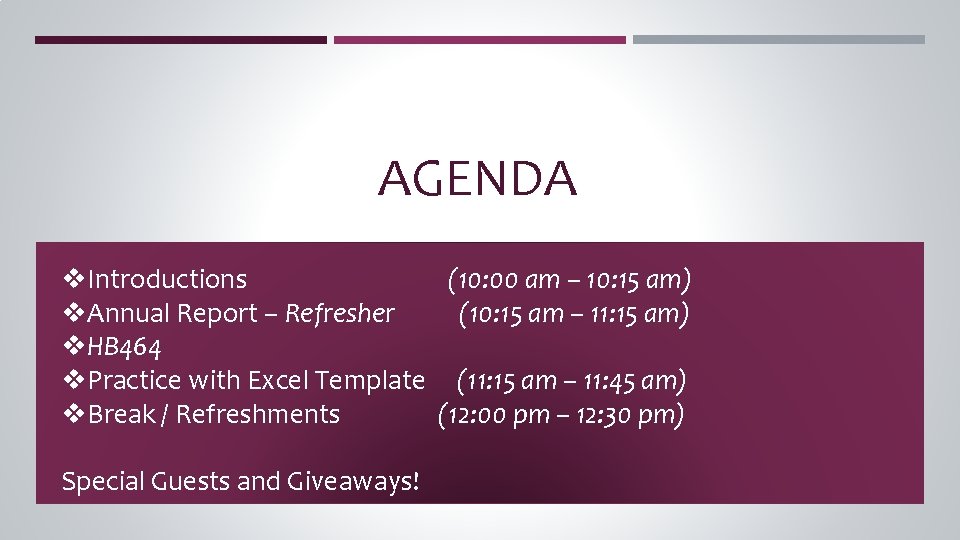 AGENDA

❖Introductions (10:00 am – 10:15 am)
❖Annual Report – Refresher (10:15 am – 11:15 am)
❖HB464
❖Practice with Excel Template (11:15 am – 11:45 am)
❖Break / Refreshments (12:00 pm – 12:30 pm)

Special Guests and Giveaways!